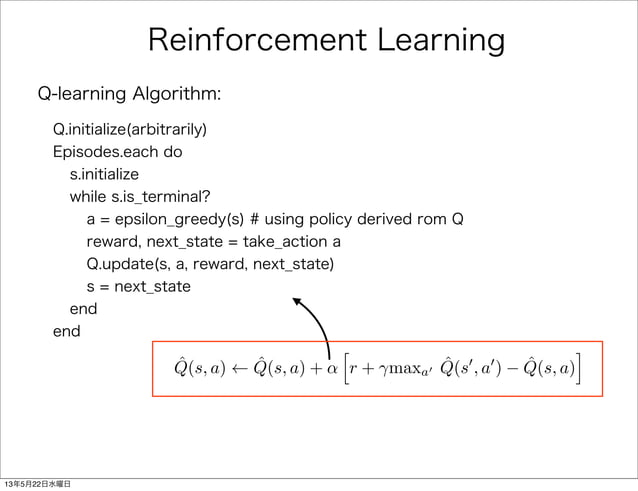 Reinforcement Learning

Q-learning Algorithm:

Q.initialize(arbitrarily)
Episodes.each do
s.initialize
while s.is_terminal?
a = epsilon_greedy(s) # using policy derived rom Q
reward, next_state = take_action a
Q.update(s, a, reward, next_state)
s = next_state
end
end

$\hat{Q}(s,a) \leftarrow \hat{Q}(s,a) + \alpha \left[ r + \gamma \max_{a'} \hat{Q}(s',a') - \hat{Q}(s,a) \right]$

13年5月22日水曜日